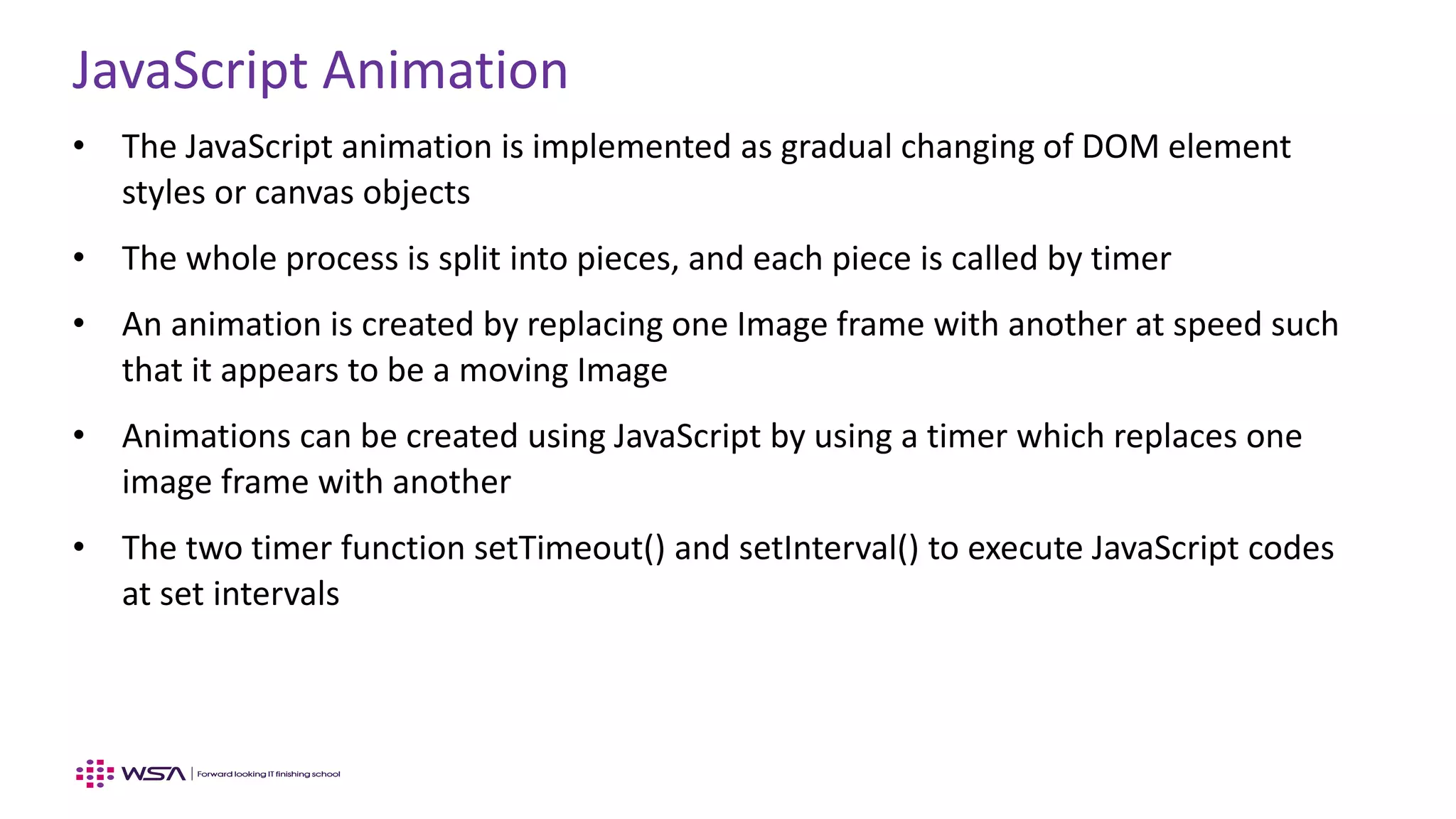 JavaScript Animation

• The JavaScript animation is implemented as gradual changing of DOM element styles or canvas objects

• The whole process is split into pieces, and each piece is called by timer

• An animation is created by replacing one Image frame with another at speed such that it appears to be a moving Image

• Animations can be created using JavaScript by using a timer which replaces one image frame with another

• The two timer function setTimeout() and setInterval() to execute JavaScript codes at set intervals

WSA | Forward looking IT finishing school